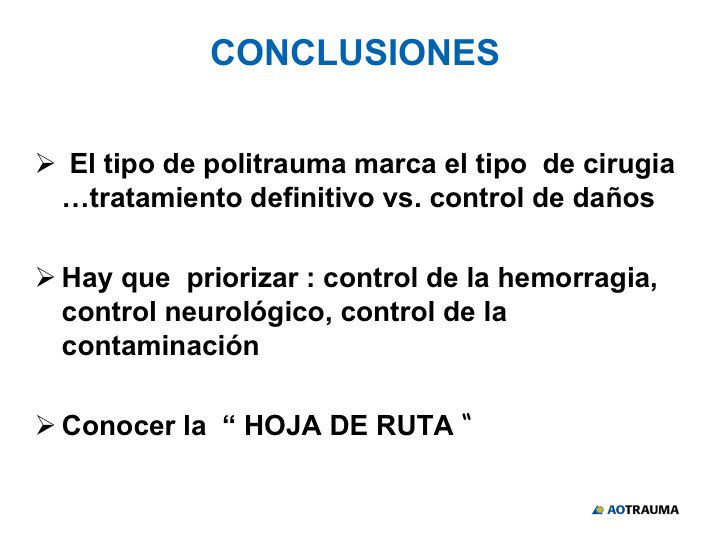 CONCLUSIONES

➢ El tipo de politrauma marca el tipo de cirugia …tratamiento definitivo vs. control de daños

➢ Hay que priorizar : control de la hemorragia, control neurológico, control de la contaminación

➢ Conocer la “ HOJA DE RUTA ‟

AOTRAUMA